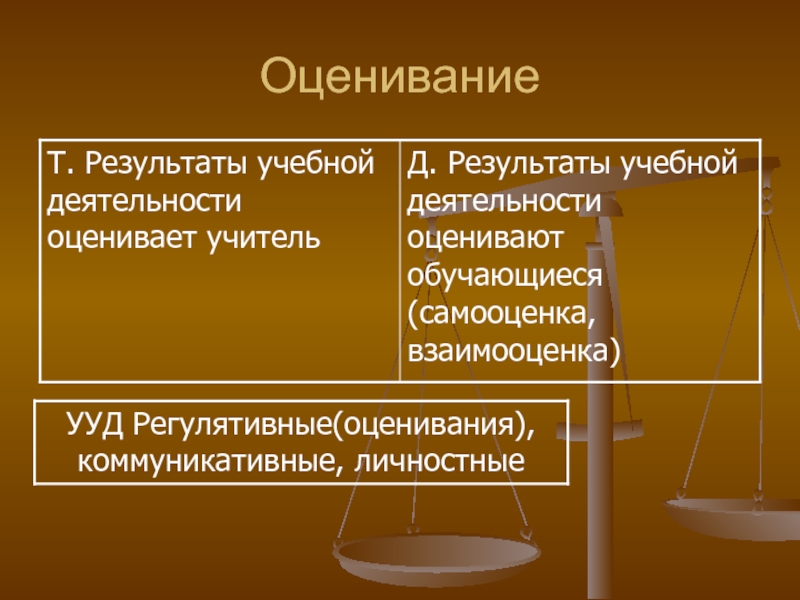 Оценивание

| Т. Результаты учебной деятельности оценивает учитель | Д. Результаты учебной деятельности оценивают обучающиеся (самооценка, взаимооценка) |
|---|---|

УУД Регулятивные(оценивания), коммуникативные, личностные